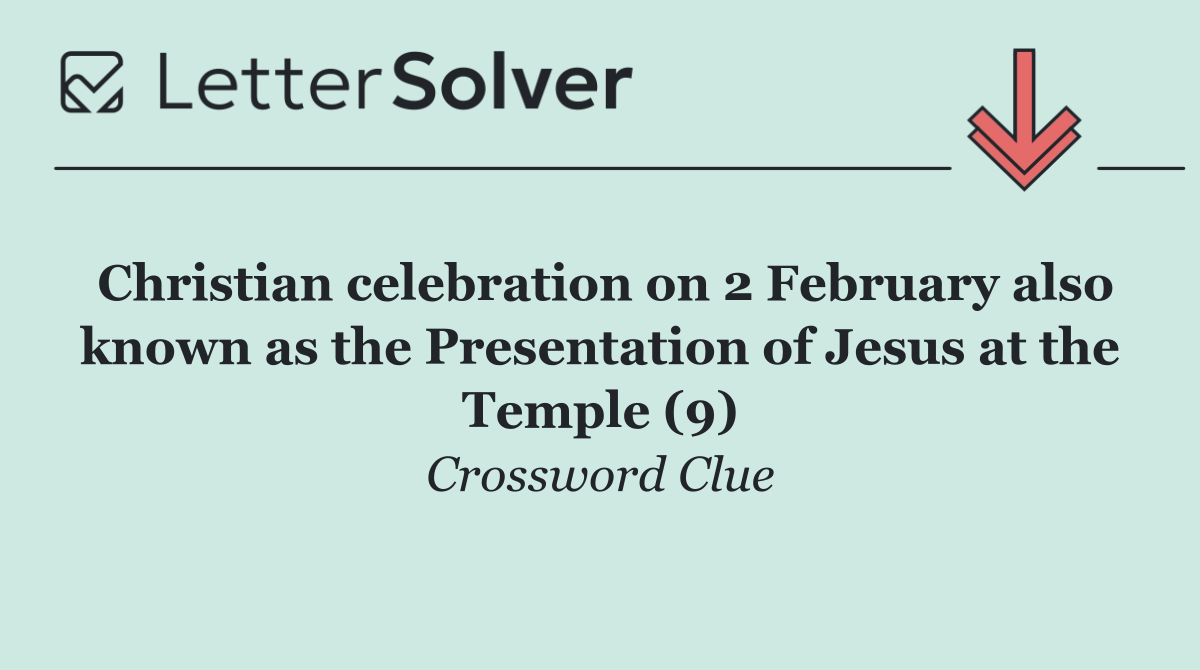 LetterSolver

Christian celebration on 2 February also known as the Presentation of Jesus at the Temple (9)

Crossword Clue